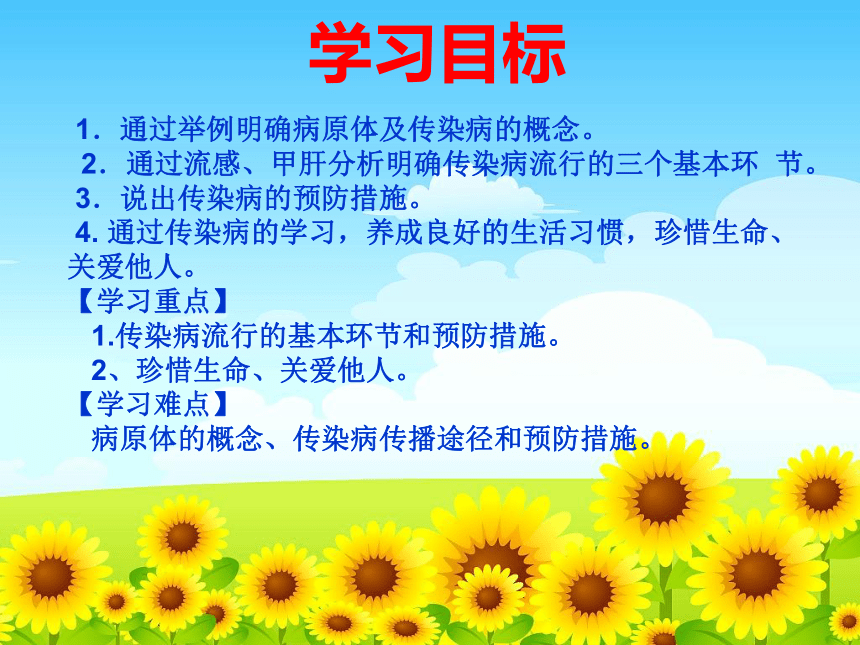 学习目标

1．通过举例明确病原体及传染病的概念。

2．通过流感、甲肝分析明确传染病流行的三个基本环 节。

3．说出传染病的预防措施。

4. 通过传染病的学习，养成良好的生活习惯，珍惜生命、关爱他人。

【学习重点】

1.传染病流行的基本环节和预防措施。

2、珍惜生命、关爱他人。

【学习难点】

病原体的概念、传染病传播途径和预防措施。